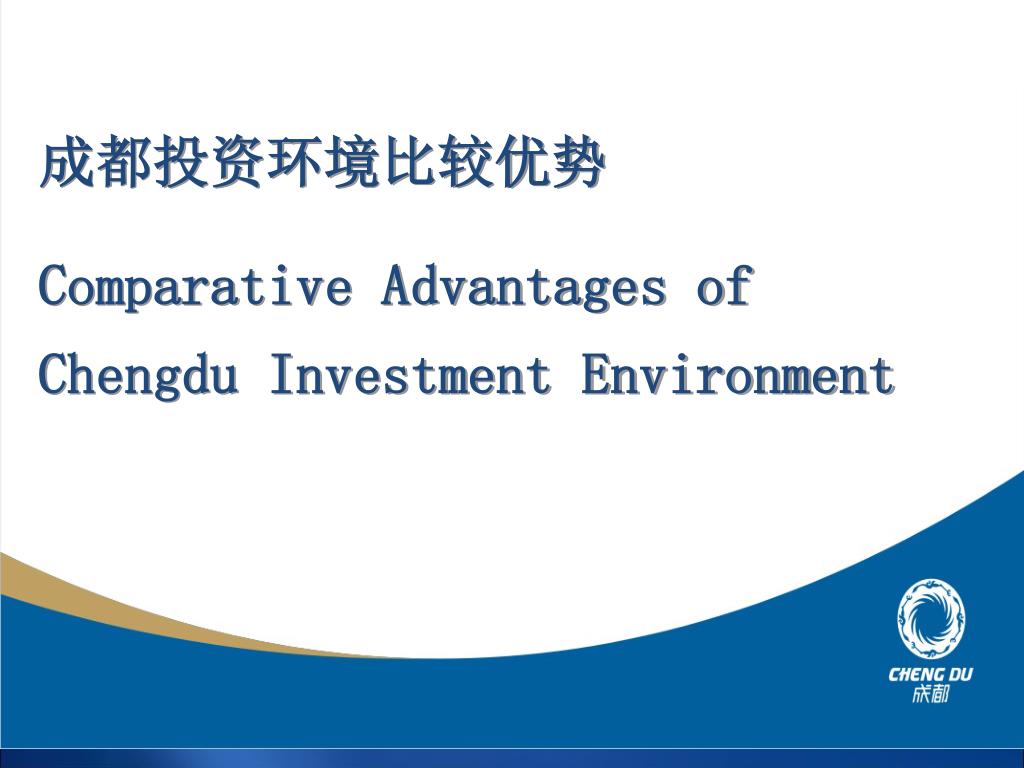 成都投资环境比较优势

Comparative Advantages of Chengdu Investment Environment

CHENG DU
成都